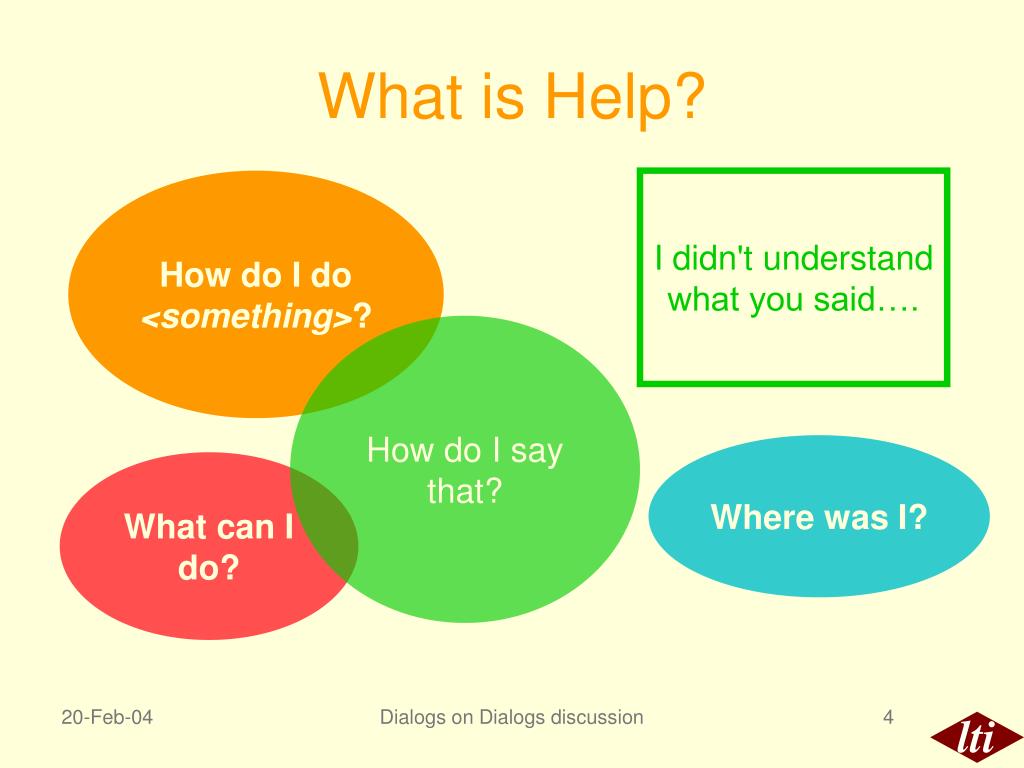 What is Help?

How do I do <something>?

I didn't understand what you said….

How do I say that?

What can I do?

Where was I?

20-Feb-04

Dialogs on Dialogs discussion

4

lti